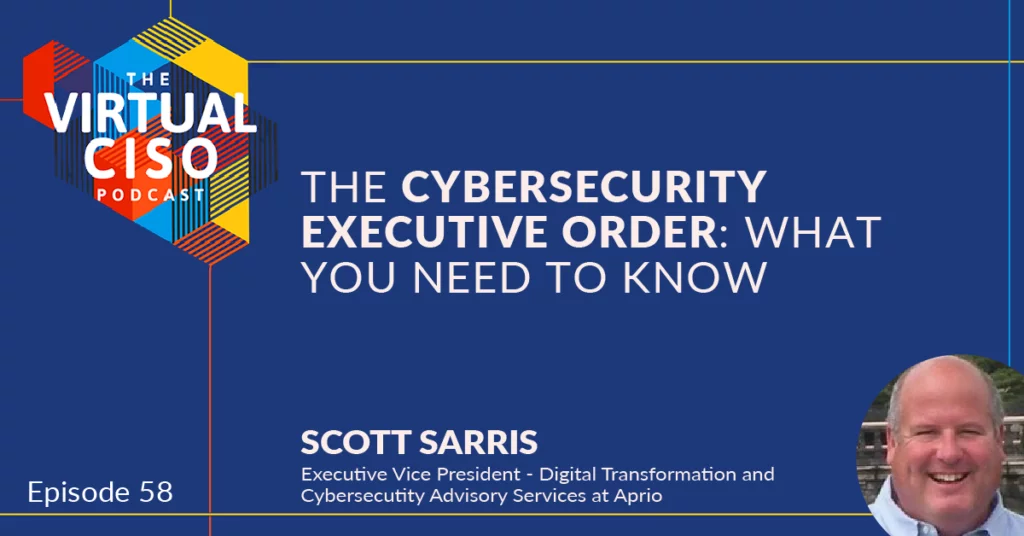 THE VIRTUAL CISO PODCAST

THE CYBERSECURITY EXECUTIVE ORDER: WHAT YOU NEED TO KNOW

SCOTT SARRIS
Executive Vice President - Digital Transformation and Cybersecutity Advisory Services at Aprio

Episode 58